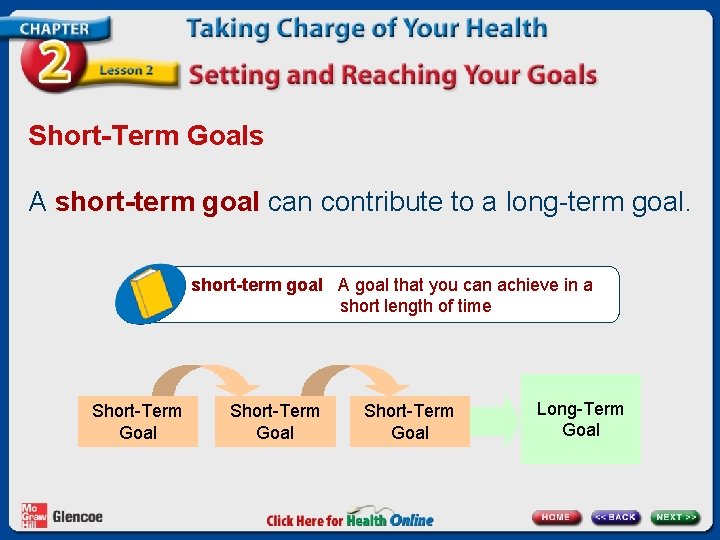 CHAPTER 2 Lesson 2

Taking Charge of Your Health

Setting and Reaching Your Goals

Short-Term Goals

A short-term goal can contribute to a long-term goal.

short-term goal A goal that you can achieve in a short length of time

Short-Term Goal

Short-Term Goal

Short-Term Goal

Long-Term Goal

Mc Graw Hill Glencoe

Click Here for Health Online

HOME

<< BACK

NEXT >>